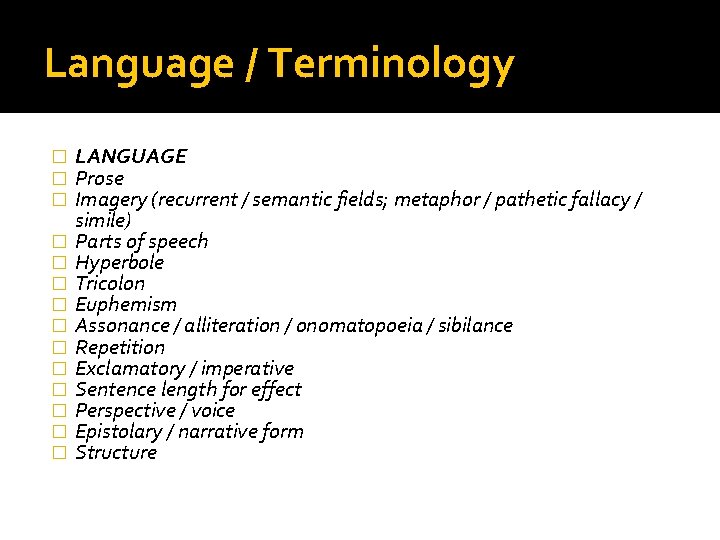 Language / Terminology

LANGUAGE
Prose
Imagery (recurrent / semantic fields; metaphor / pathetic fallacy / simile)
Parts of speech
Hyperbole
Tricolon
Euphemism
Assonance / alliteration / onomatopoeia / sibilance
Repetition
Exclamatory / imperative
Sentence length for effect
Perspective / voice
Epistolary / narrative form
Structure